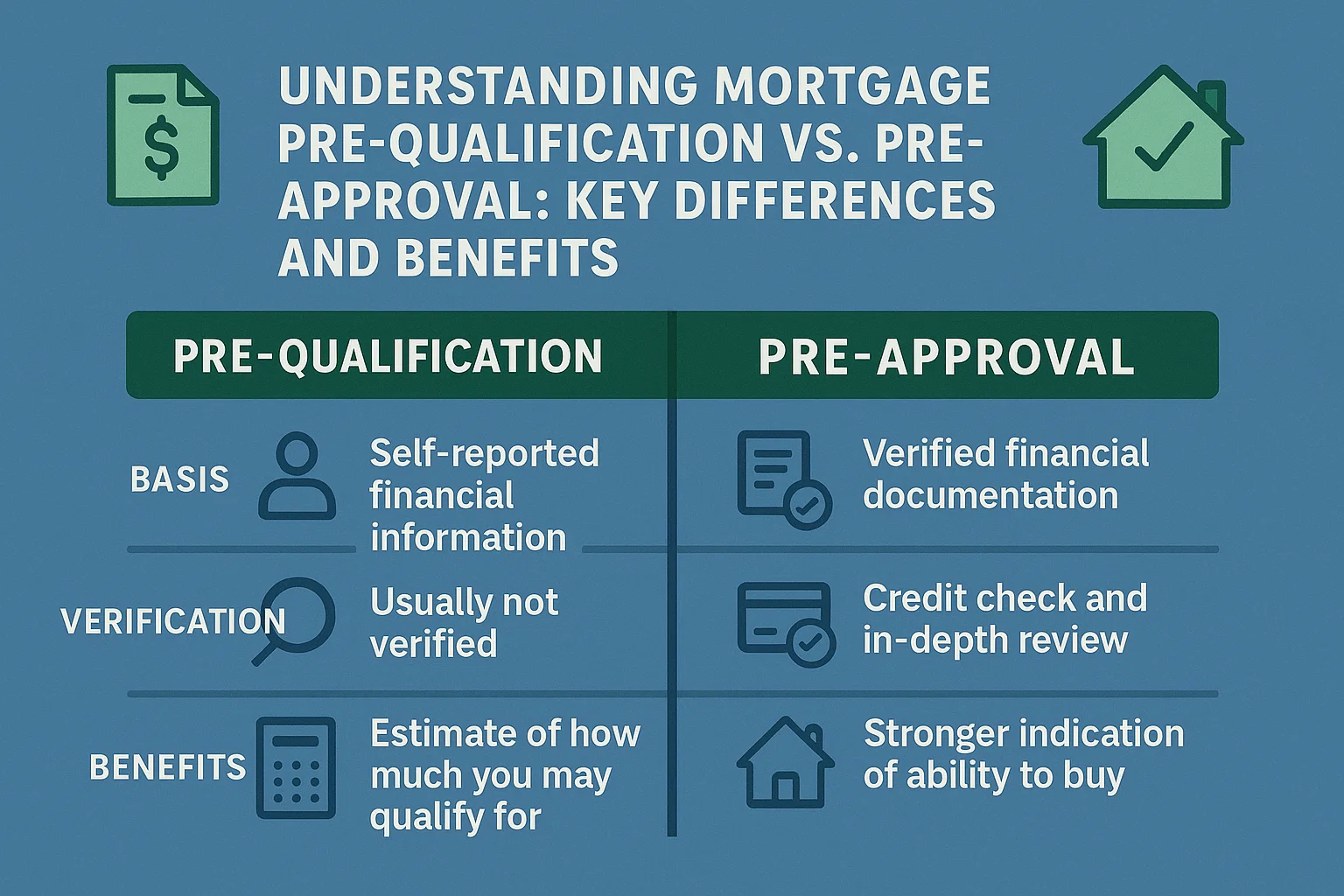 UNDERSTANDING MORTGAGE PRE-QUALIFICATION VS. PRE-APPROVAL: KEY DIFFERENCES AND BENEFITS

|  | PRE-QUALIFICATION | PRE-APPROVAL |
|---|---|---|
| BASIS | Self-reported financial information | Verified financial documentation |
| VERIFICATION | Usually not verified | Credit check and in-depth review |
| BENEFITS | Estimate of how much you may qualify for | Stronger indication of ability to buy |